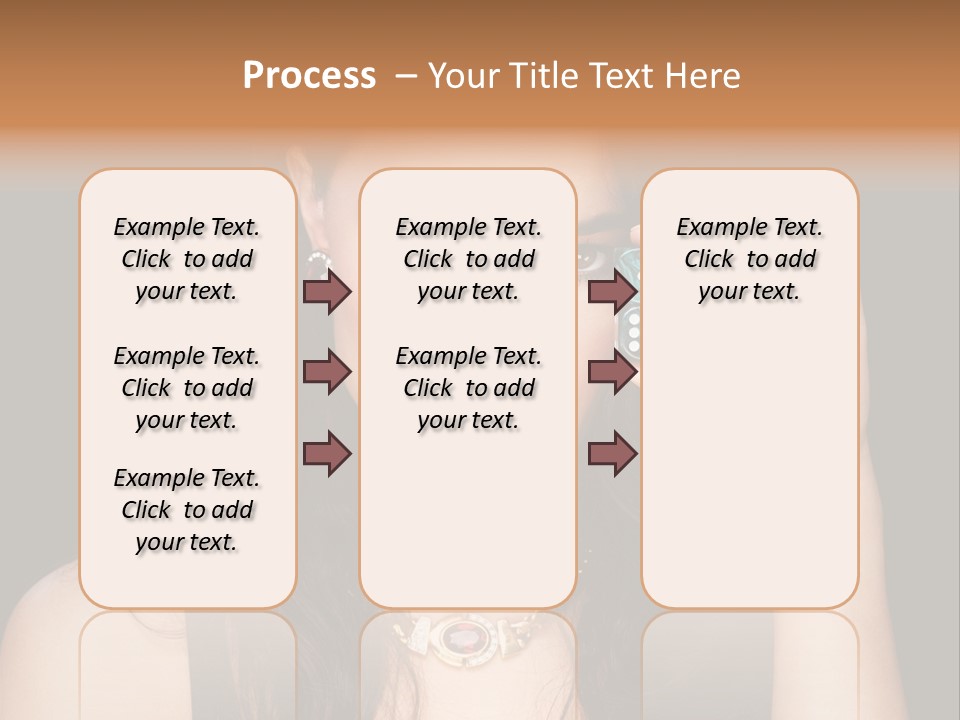 Process – Your Title Text Here

Example Text. Click to add your text.

Example Text. Click to add your text.

Example Text. Click to add your text.

Example Text. Click to add your text.

Example Text. Click to add your text.

Example Text. Click to add your text.